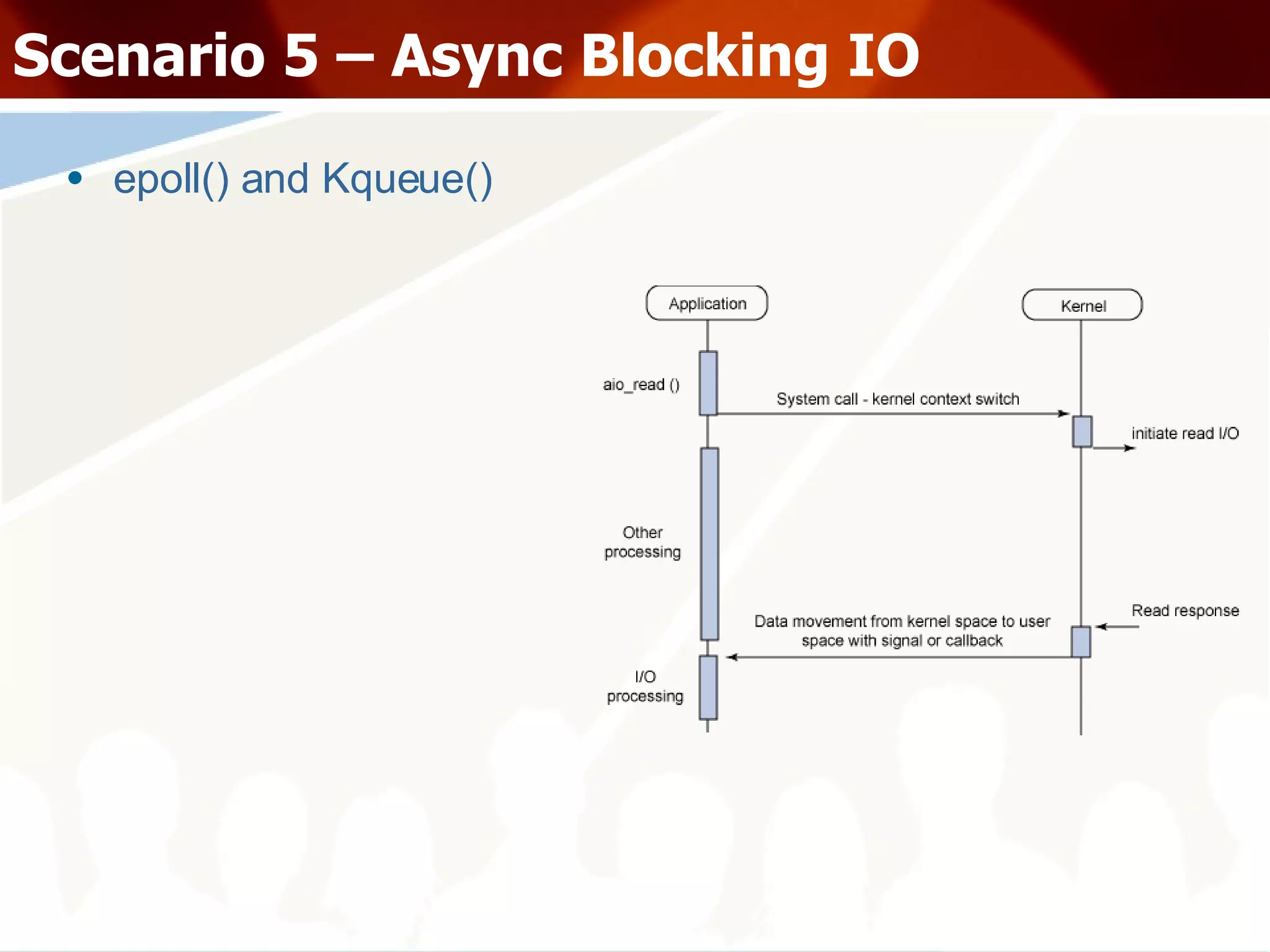 Scenario 5 – Async Blocking IO

• epoll() and Kqueue()

Application

Kernel

aio_read ()

System call - kernel context switch

initiate read I/O

Other processing

Read response

Data movement from kernel space to user space with signal or callback

I/O processing